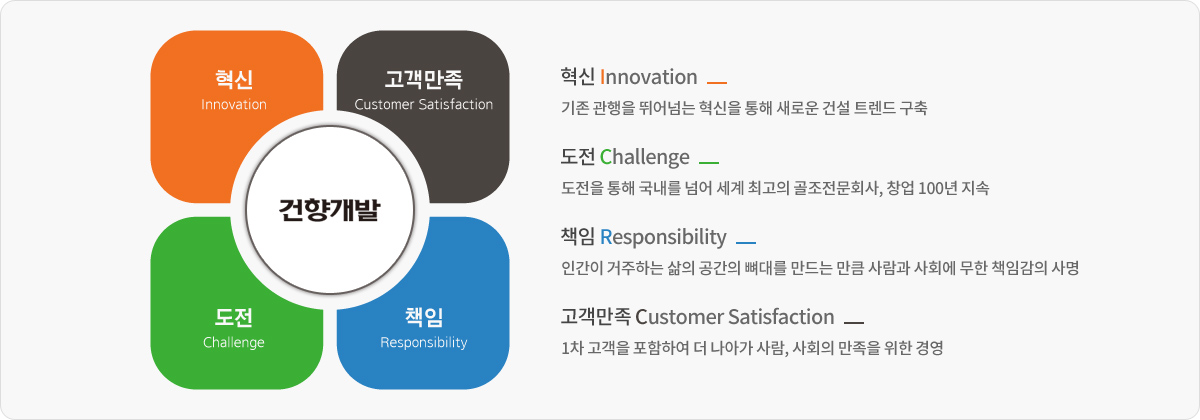 혁신
Innovation

고객만족
Customer Satisfaction

건향개발

도전
Challenge

책임
Responsibility

혁신 Innovation

기존 관행을 뛰어넘는 혁신을 통해 새로운 건설 트렌드 구축

도전 Challenge

도전을 통해 국내를 넘어 세계 최고의 골조전문회사, 창업 100년 지속

책임 Responsibility

인간이 거주하는 삶의 공간의 뼈대를 만드는 만큼 사람과 사회에 무한 책임감의 사명

고객만족 Customer Satisfaction

1차 고객을 포함하여 더 나아가 사람, 사회의 만족을 위한 경영